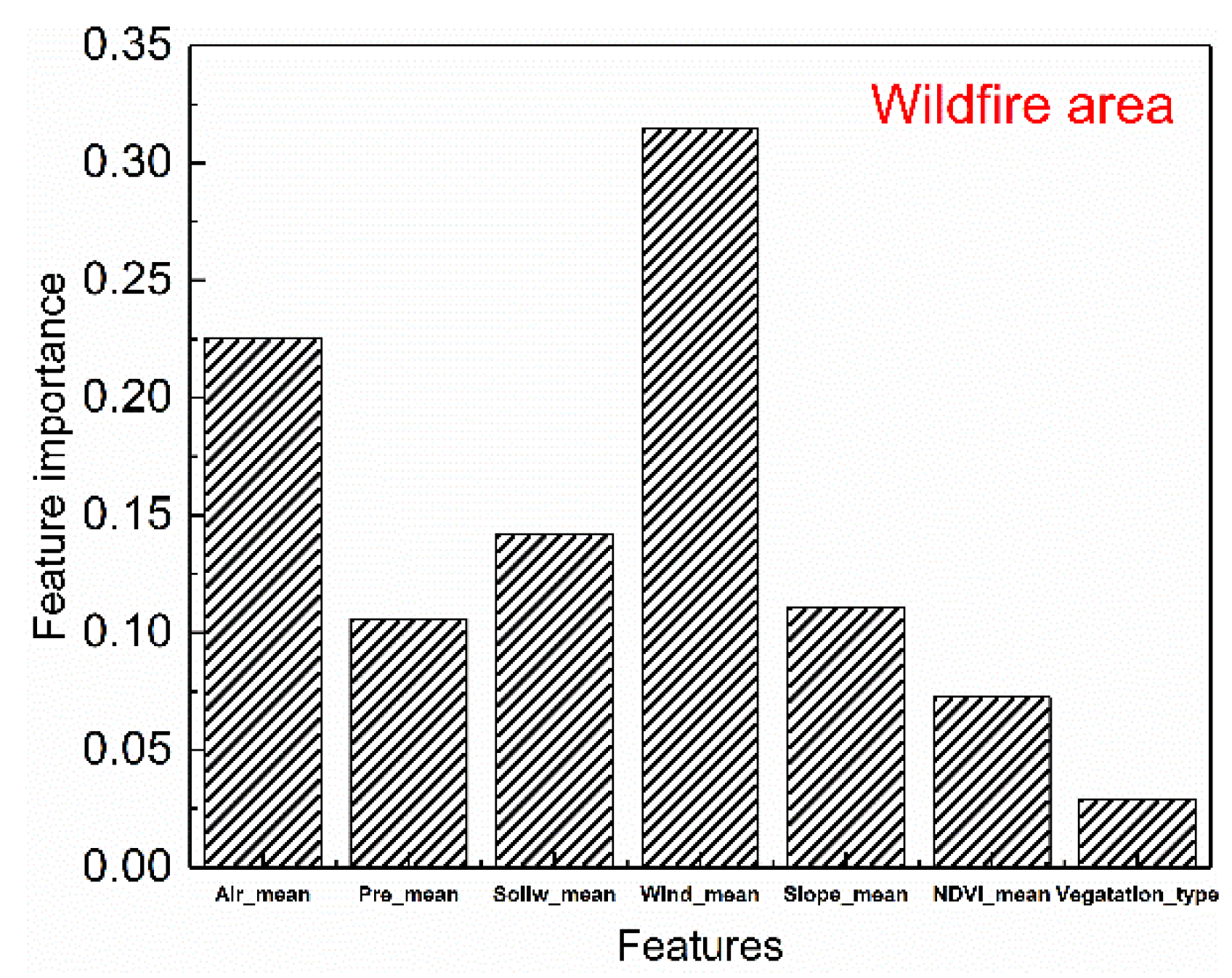 Wildfire area

Feature importance

0.35
0.30
0.25
0.20
0.15
0.10
0.05
0.00

Air_mean Pre_mean Soilw_mean Wind_mean Slope_mean NDVI_mean Vegatation_type

Features